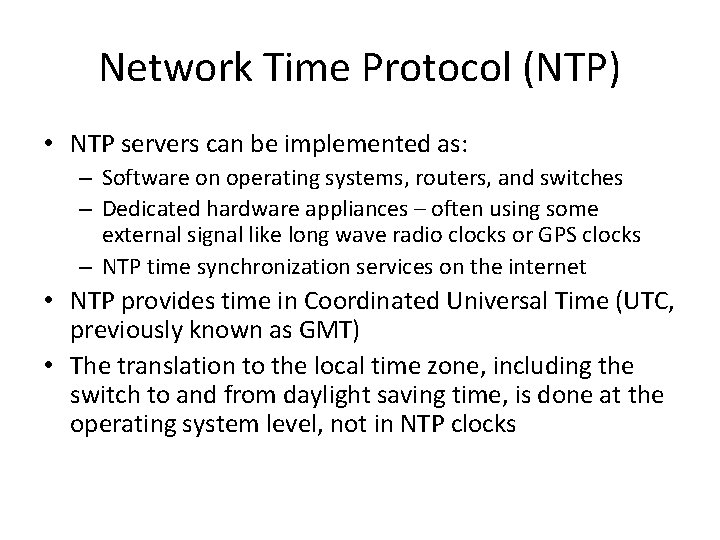 Network Time Protocol (NTP)

• NTP servers can be implemented as:
– Software on operating systems, routers, and switches
– Dedicated hardware appliances – often using some external signal like long wave radio clocks or GPS clocks
– NTP time synchronization services on the internet
• NTP provides time in Coordinated Universal Time (UTC, previously known as GMT)
• The translation to the local time zone, including the switch to and from daylight saving time, is done at the operating system level, not in NTP clocks